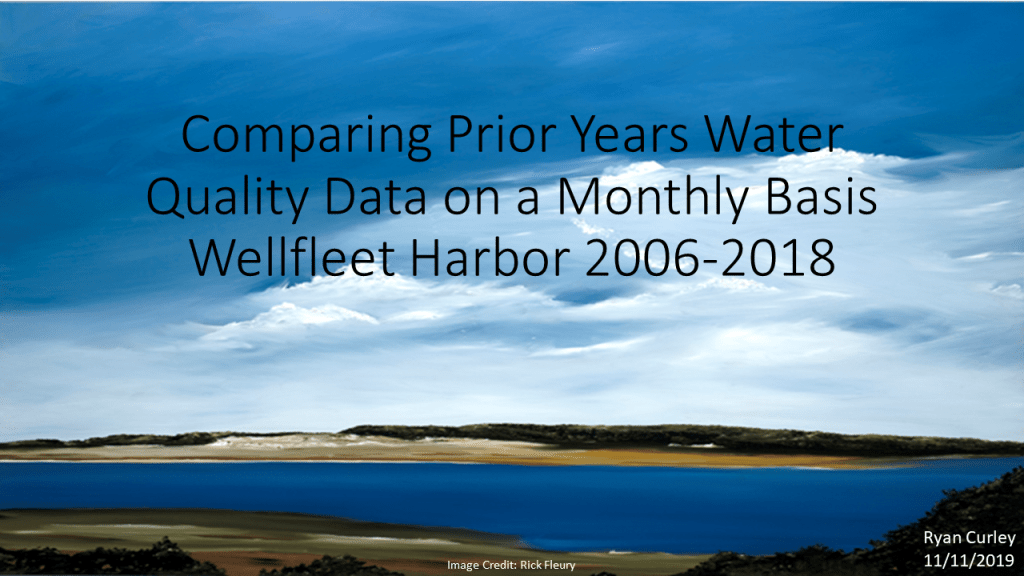 Comparing Prior Years Water Quality Data on a Monthly Basis Wellfleet Harbor 2006-2018

Image Credit: Rick Fleury

Ryan Curley
11/11/2019